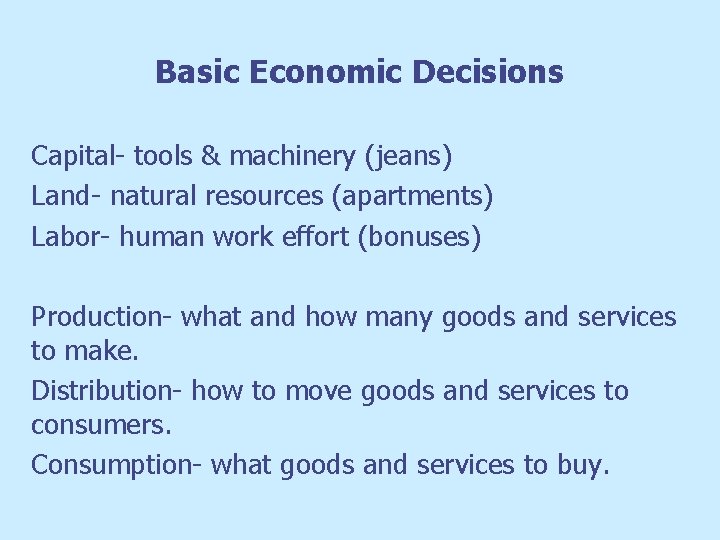 Basic Economic Decisions

Capital- tools & machinery (jeans)
Land- natural resources (apartments)
Labor- human work effort (bonuses)

Production- what and how many goods and services to make.
Distribution- how to move goods and services to consumers.
Consumption- what goods and services to buy.